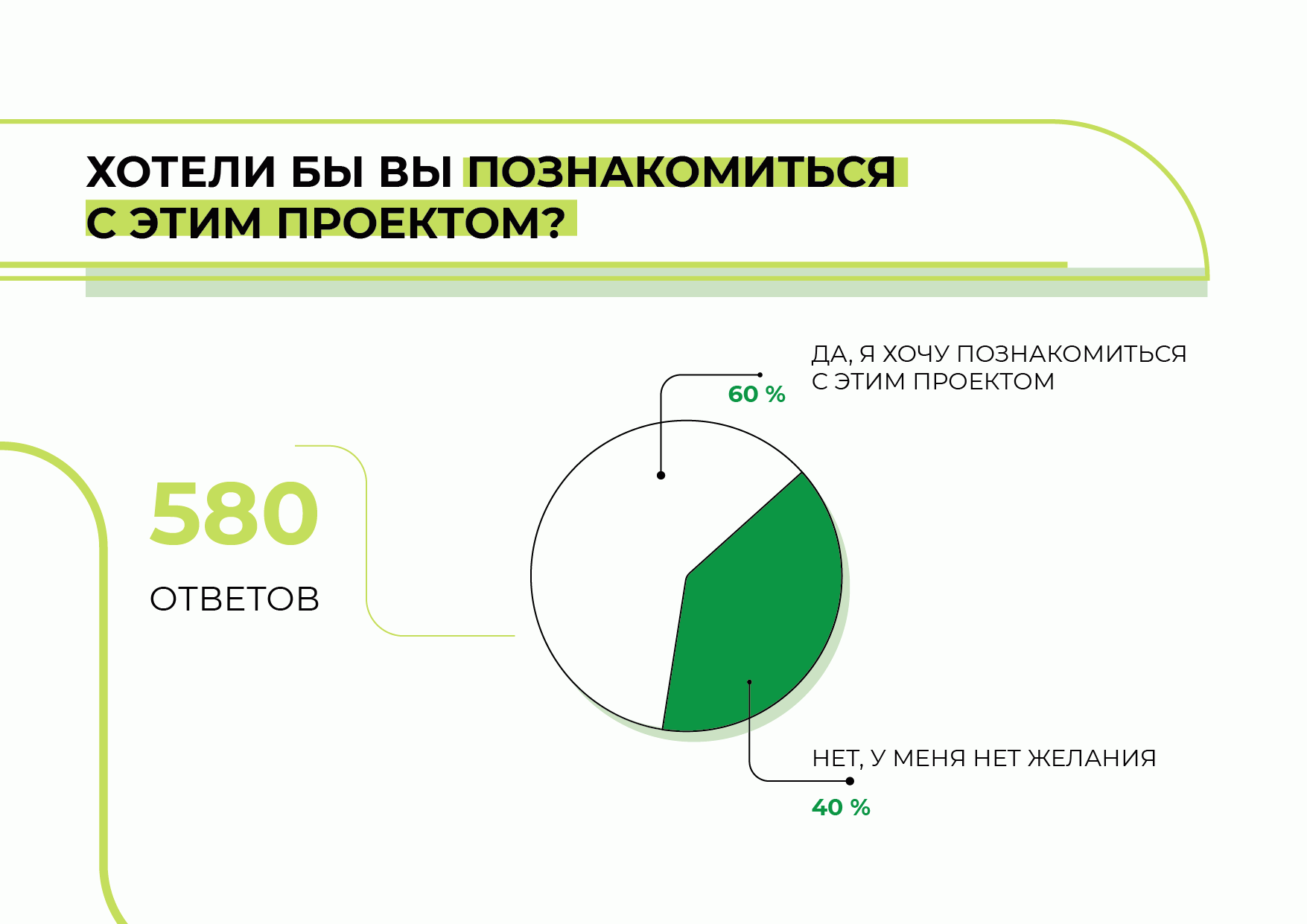 ХОТЕЛИ БЫ ВЫ ПОЗНАКОМИТЬСЯ С ЭТИМ ПРОЕКТОМ?

580

ОТВЕТОВ

60 %

ДА, Я ХОЧУ ПОЗНАКОМИТЬСЯ С ЭТИМ ПРОЕКТОМ

НЕТ, У МЕНЯ НЕТ ЖЕЛАНИЯ

40 %